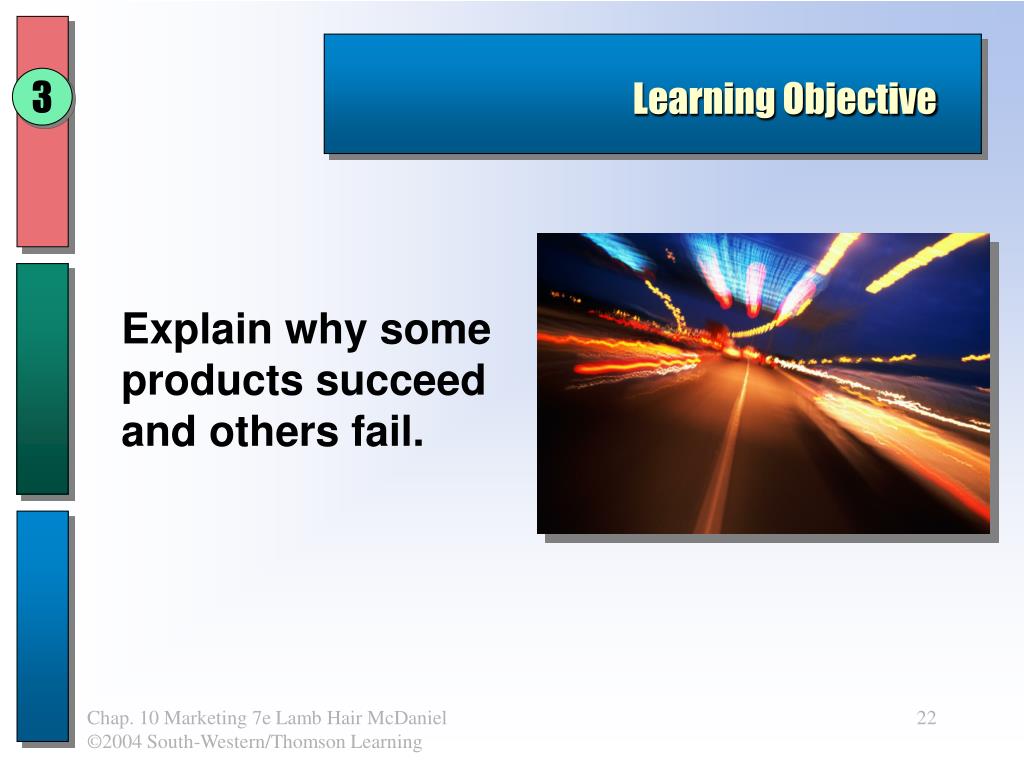 3

Learning Objective

Explain why some products succeed and others fail.

Chap. 10 Marketing 7e Lamb Hair McDaniel
©2004 South-Western/Thomson Learning

22